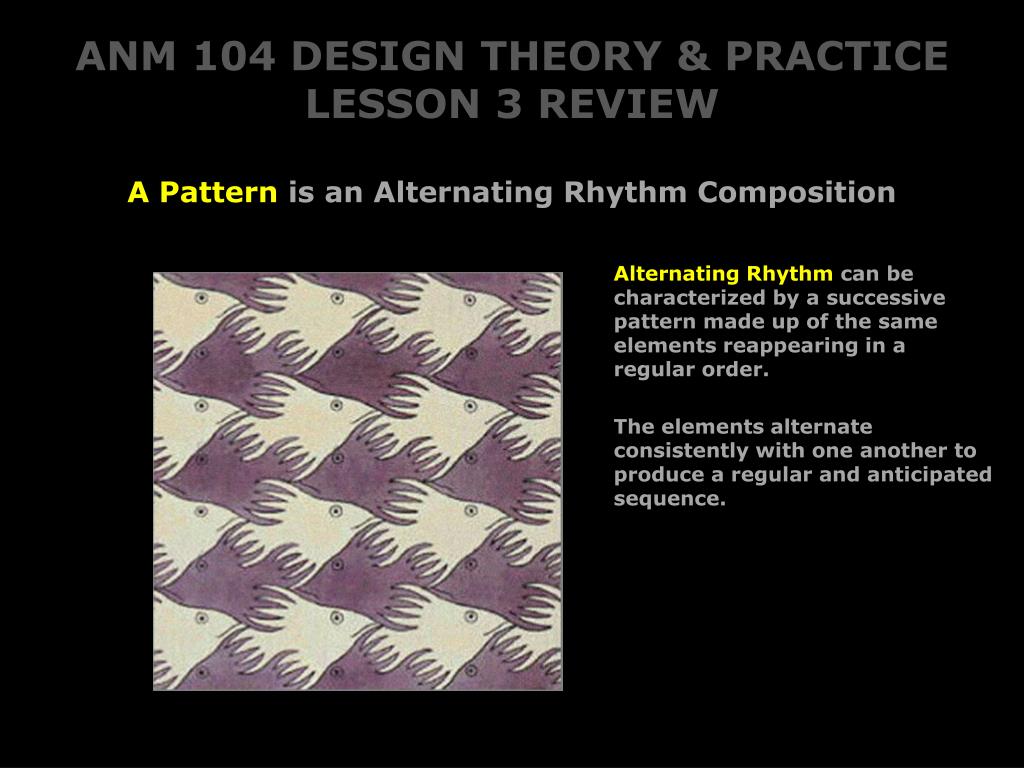 ANM 104 DESIGN THEORY & PRACTICE
LESSON 3 REVIEW

A Pattern is an Alternating Rhythm Composition

Alternating Rhythm can be characterized by a successive pattern made up of the same elements reappearing in a regular order.

The elements alternate consistently with one another to produce a regular and anticipated sequence.